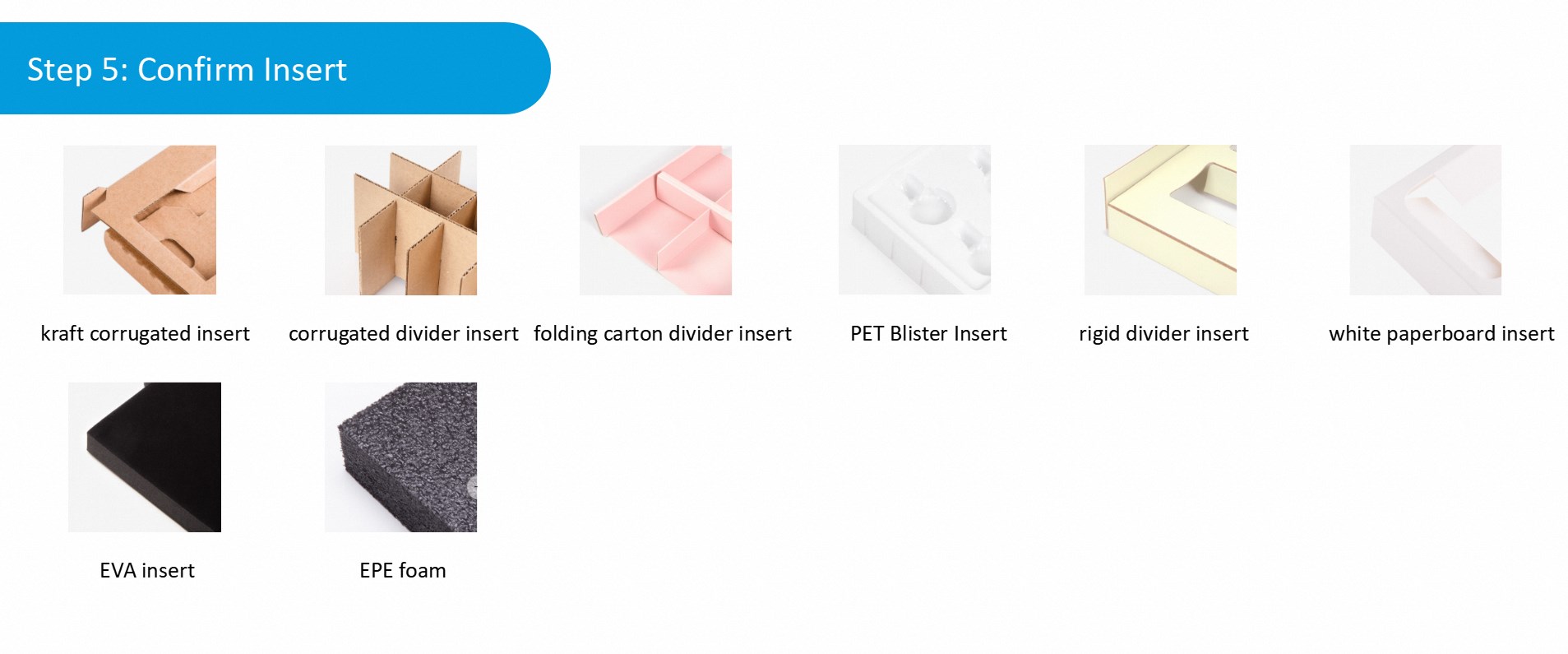 Step 5: Confirm Insert

kraft corrugated insert

corrugated divider insert

folding carton divider insert

PET Blister Insert

rigid divider insert

white paperboard insert

EVA insert

EPE foam